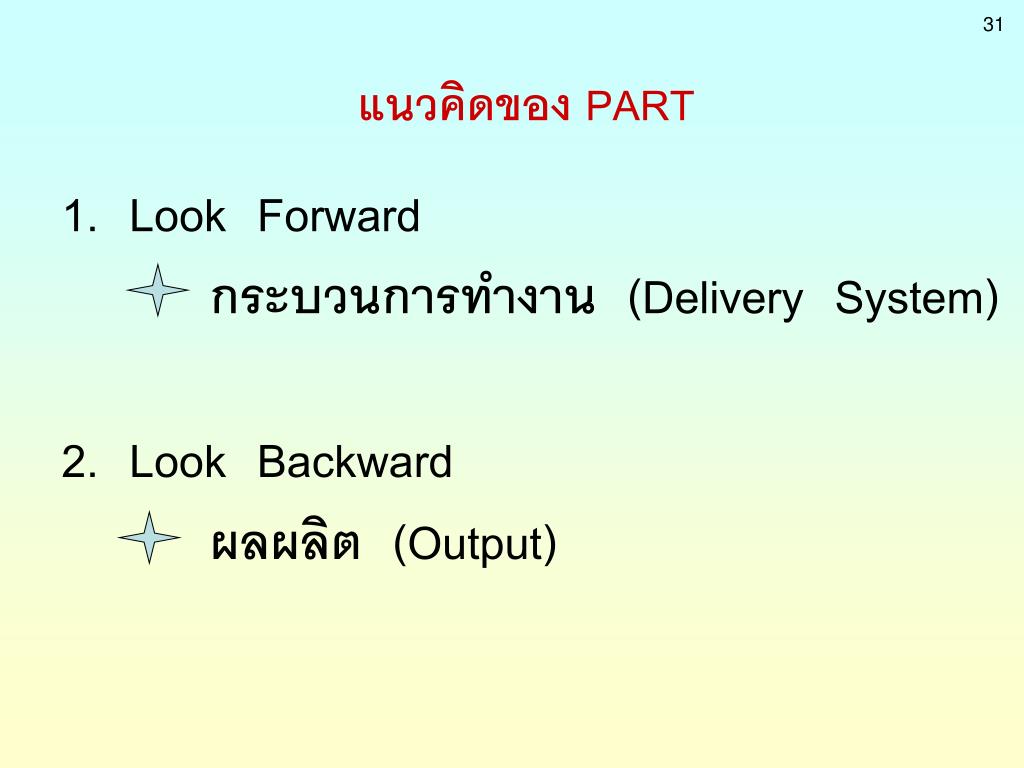 31

แนวคิดของ PART

1. Look Forward

กระบวนการทำงาน (Delivery System)

2. Look Backward

ผลผลิต (Output)